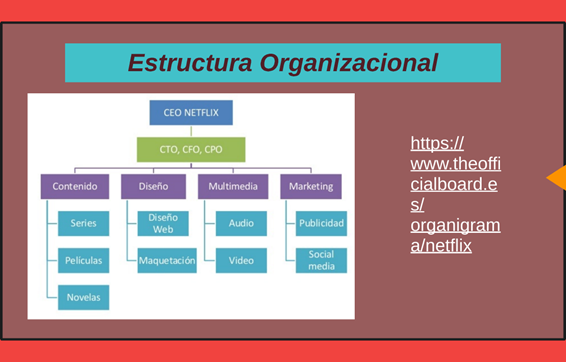 Estructura Organizacional

CEO NETFLIX

CTO, CFO, CPO

Contenido
Series
Películas
Novelas

Diseño
Diseño Web
Maquetación

Multimedia
Audio
Video

Marketing
Publicidad
Social media

https://www.theofficialboard.es/organigrama/netflix